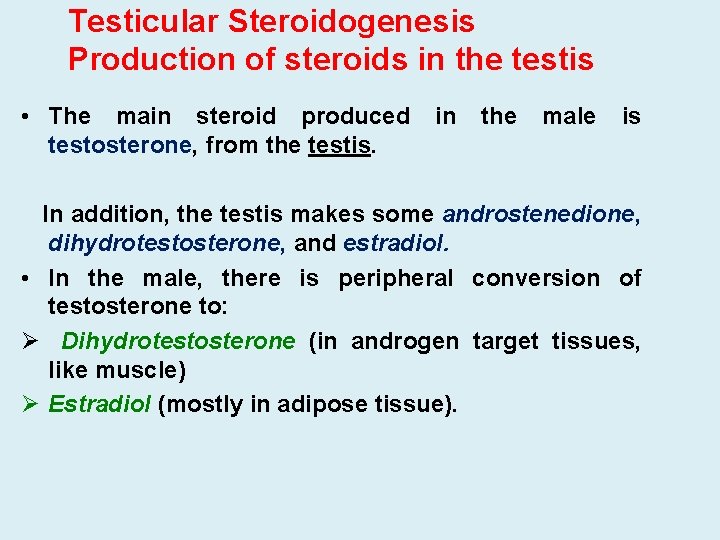 Testicular Steroidogenesis
Production of steroids in the testis

• The main steroid produced in the male is testosterone, from the testis.

In addition, the testis makes some androstenedione, dihydrotestosterone, and estradiol.

• In the male, there is peripheral conversion of testosterone to:

➢ Dihydrotestosterone (in androgen target tissues, like muscle)

➢ Estradiol (mostly in adipose tissue).